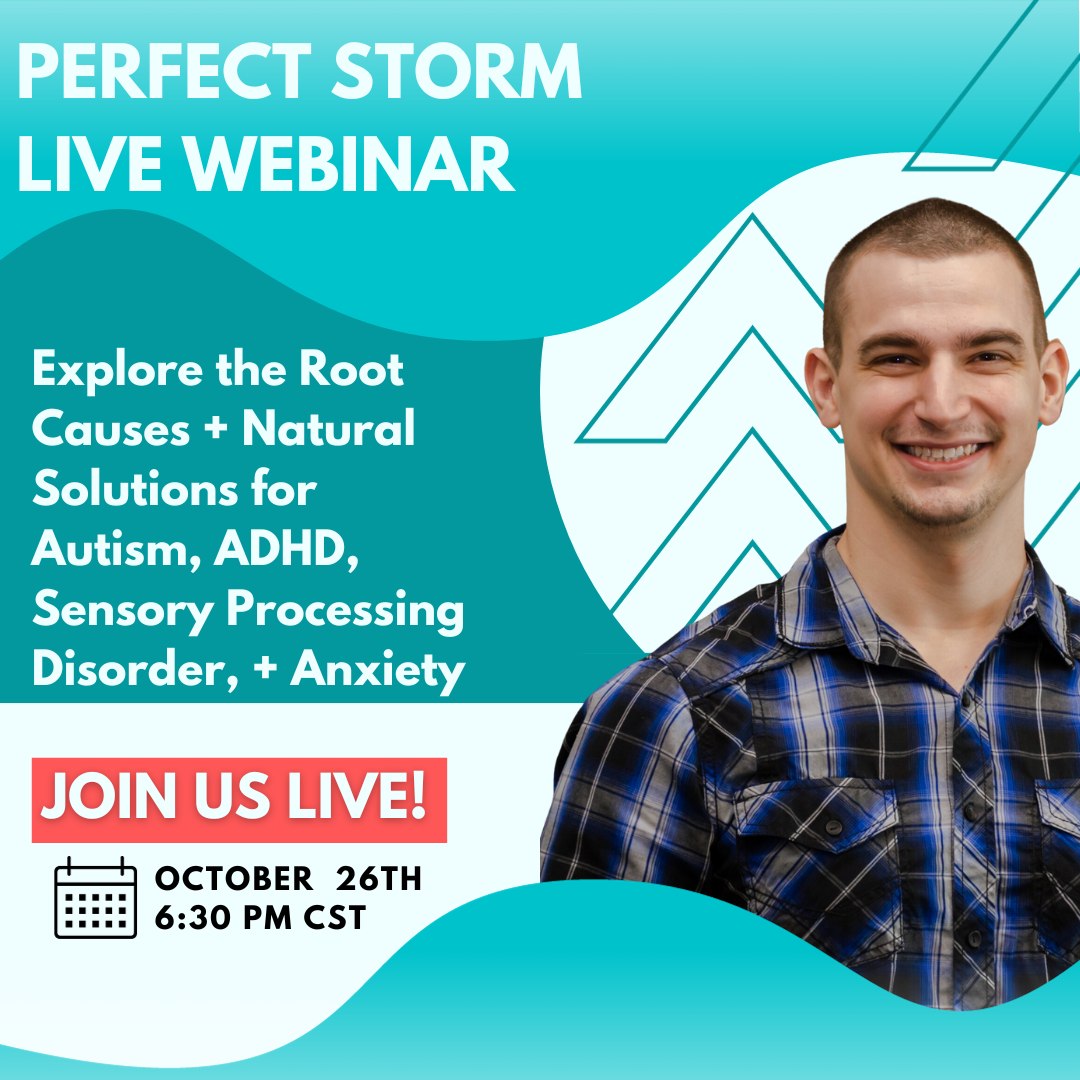 PERFECT STORM
LIVE WEBINAR

Explore the Root Causes + Natural Solutions for Autism, ADHD, Sensory Processing Disorder, + Anxiety

JOIN US LIVE!

OCTOBER 26TH
6:30 PM CST